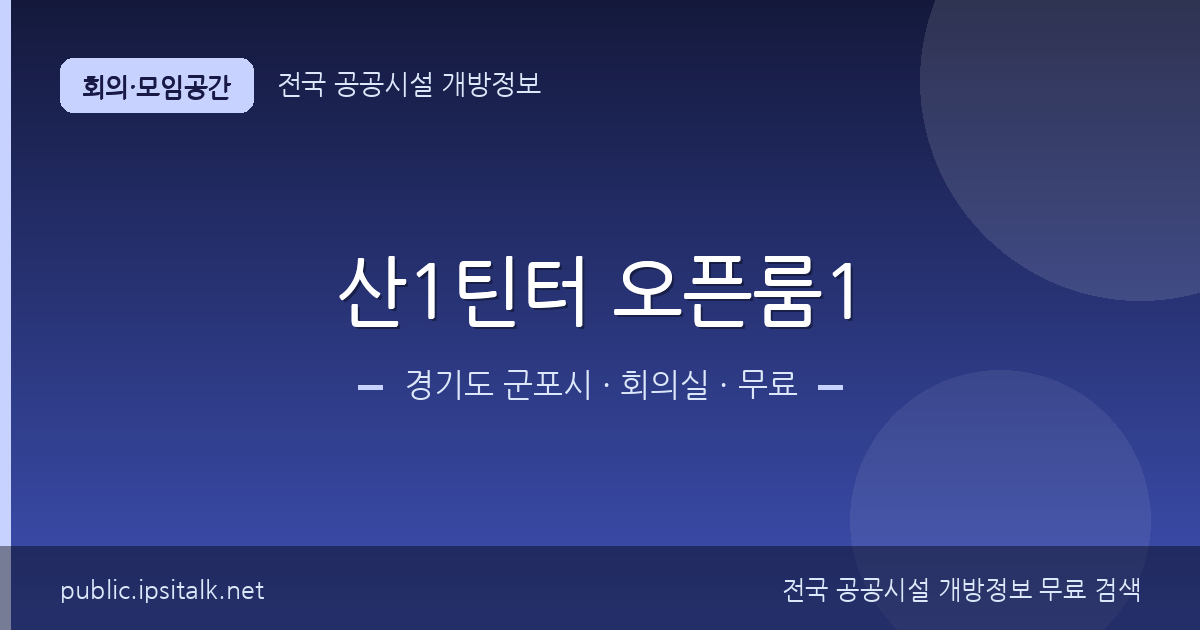 회의·모임공간 전국 공공시설 개방정보

산1틴터 오픈룸1

경기도 군포시 · 회의실 · 무료

public.ipsitalk.net

전국 공공시설 개방정보 무료 검색